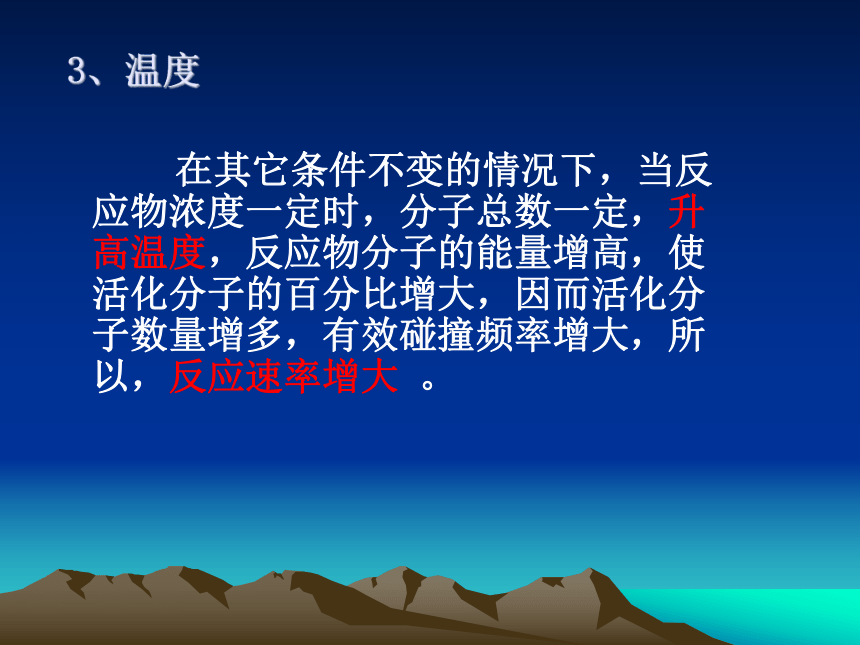 3、温度

在其它条件不变的情况下，当反应物浓度一定时，分子总数一定，升高温度，反应物分子的能量增高，使活化分子的百分比增大，因而活化分子数量增多，有效碰撞频率增大，所以，反应速率增大 。